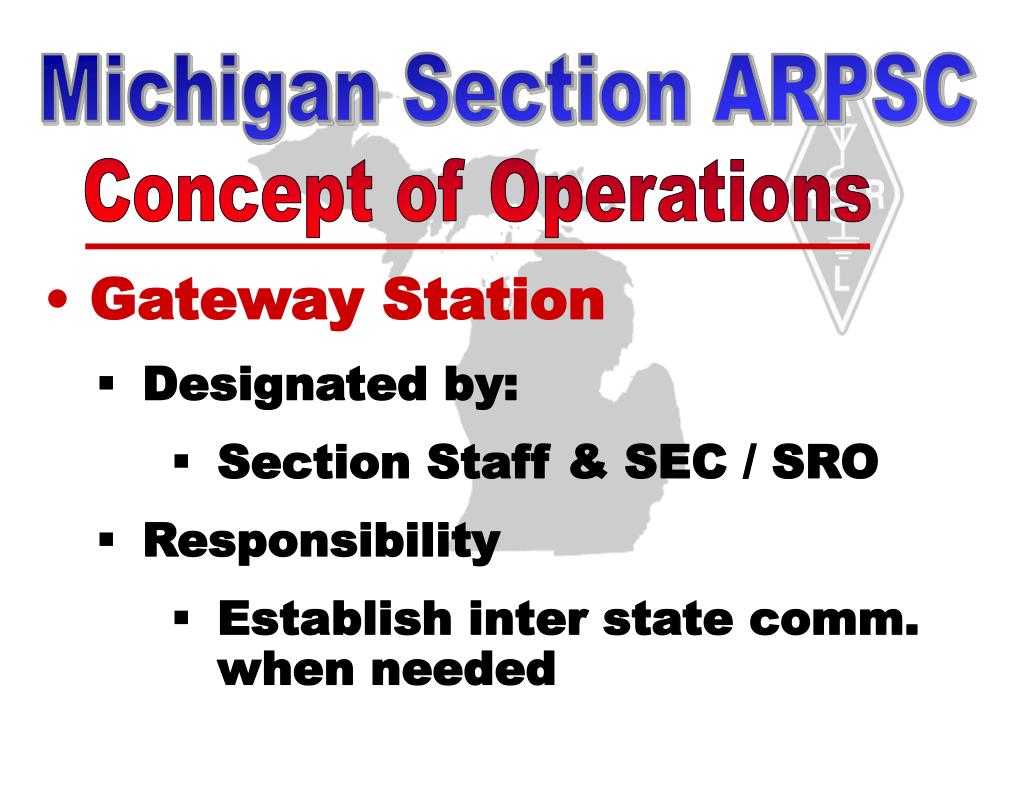 Michigan Section ARPSC

Concept of Operations

• Gateway Station
  ▪ Designated by:
    ▪ Section Staff & SEC / SRO
  ▪ Responsibility
    ▪ Establish inter state comm. when needed